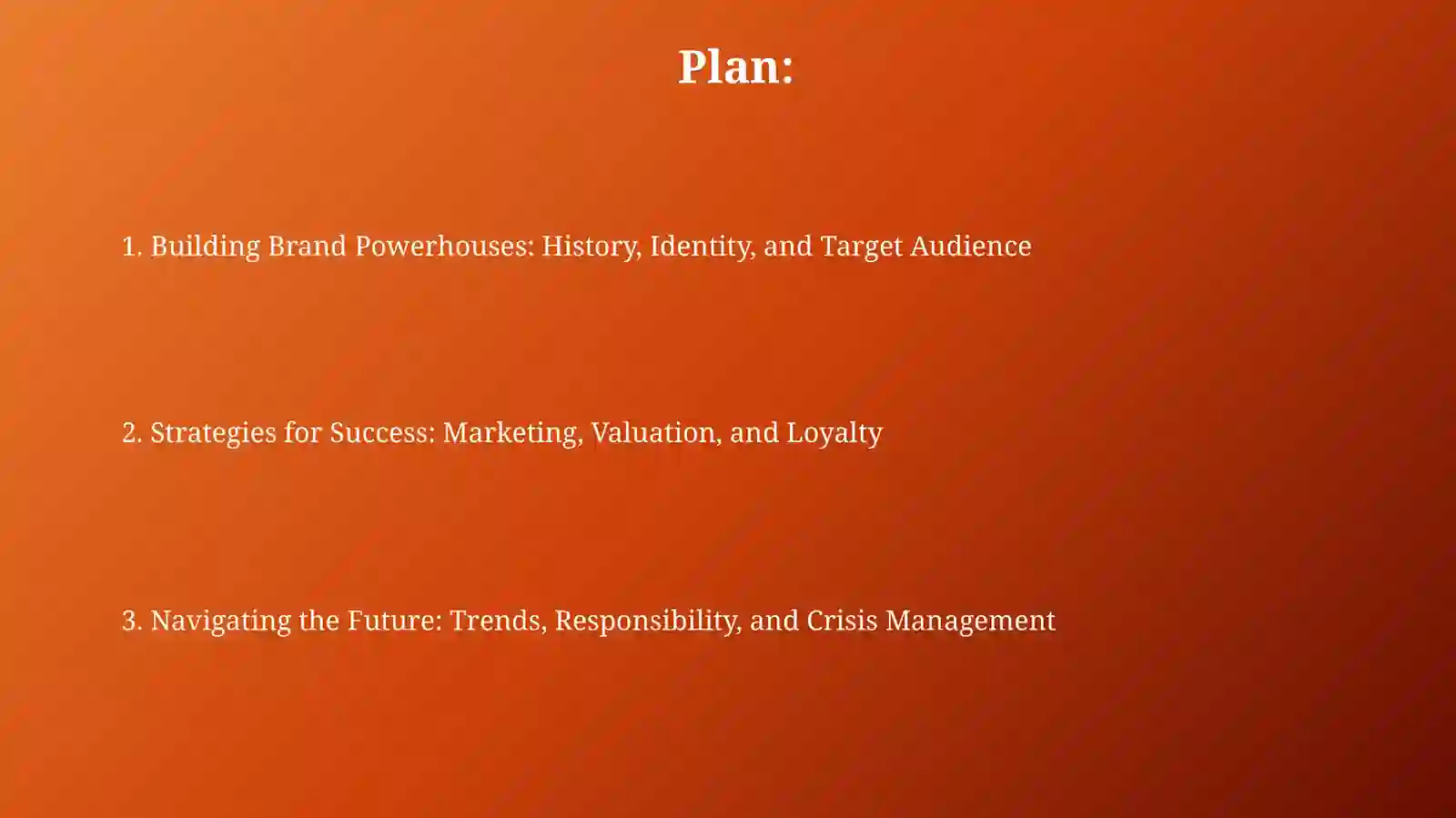 Plan:

1. Building Brand Powerhouses: History, Identity, and Target Audience

2. Strategies for Success: Marketing, Valuation, and Loyalty

3. Navigating the Future: Trends, Responsibility, and Crisis Management